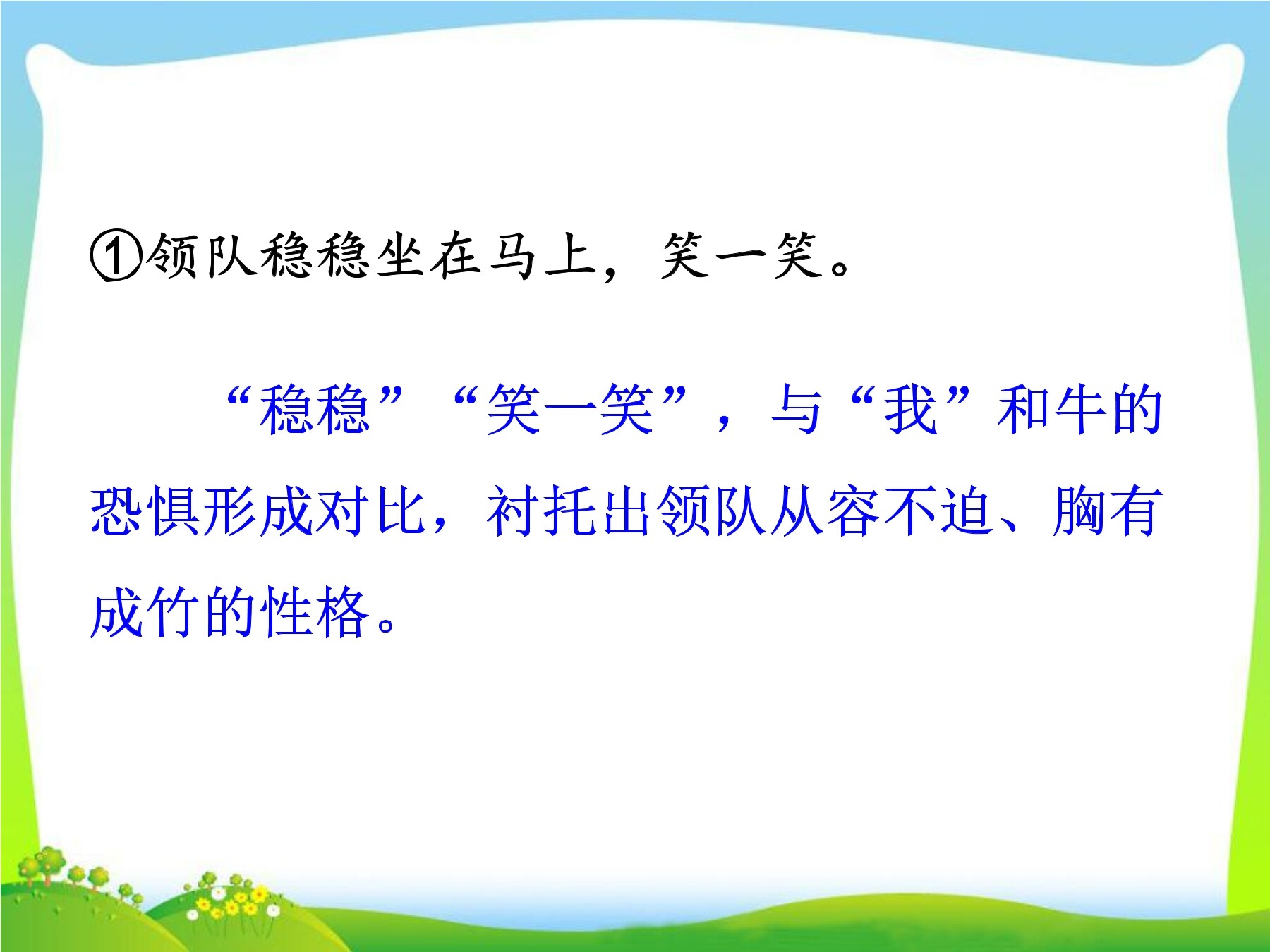 ①领队稳稳坐在马上，笑一笑。

“稳稳”“笑一笑”，与“我”和牛的恐惧形成对比，衬托出领队从容不迫、胸有成竹的性格。